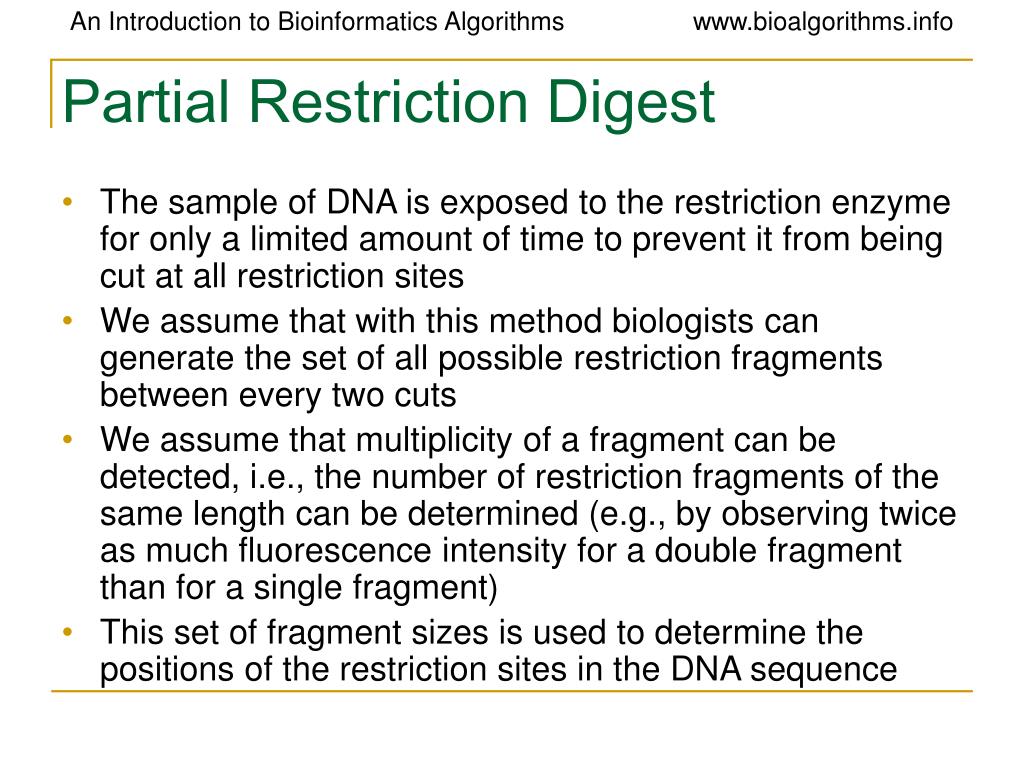 An Introduction to Bioinformatics Algorithms www.bioalgorithms.info

Partial Restriction Digest

• The sample of DNA is exposed to the restriction enzyme for only a limited amount of time to prevent it from being cut at all restriction sites
• We assume that with this method biologists can generate the set of all possible restriction fragments between every two cuts
• We assume that multiplicity of a fragment can be detected, i.e., the number of restriction fragments of the same length can be determined (e.g., by observing twice as much fluorescence intensity for a double fragment than for a single fragment)
• This set of fragment sizes is used to determine the positions of the restriction sites in the DNA sequence